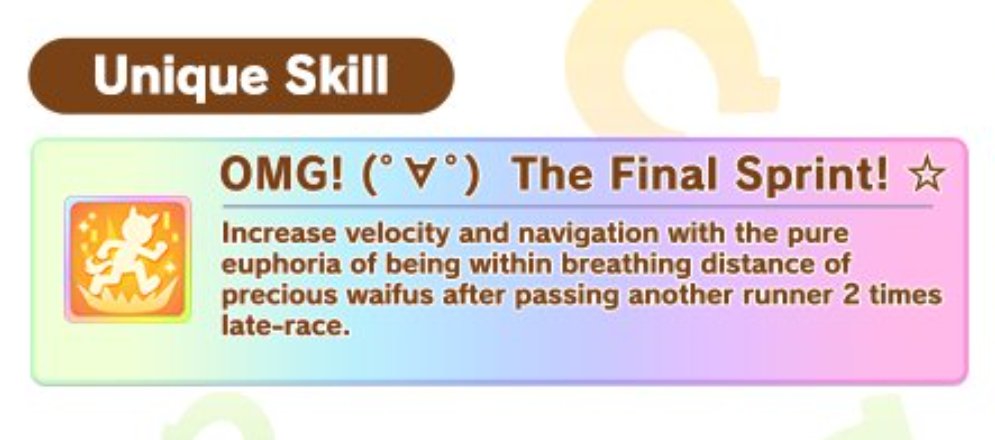 Unique Skill

OMG! (ﾟ∀ﾟ) The Final Sprint! ☆

Increase velocity and navigation with the pure euphoria of being within breathing distance of precious waifus after passing another runner 2 times late-race.